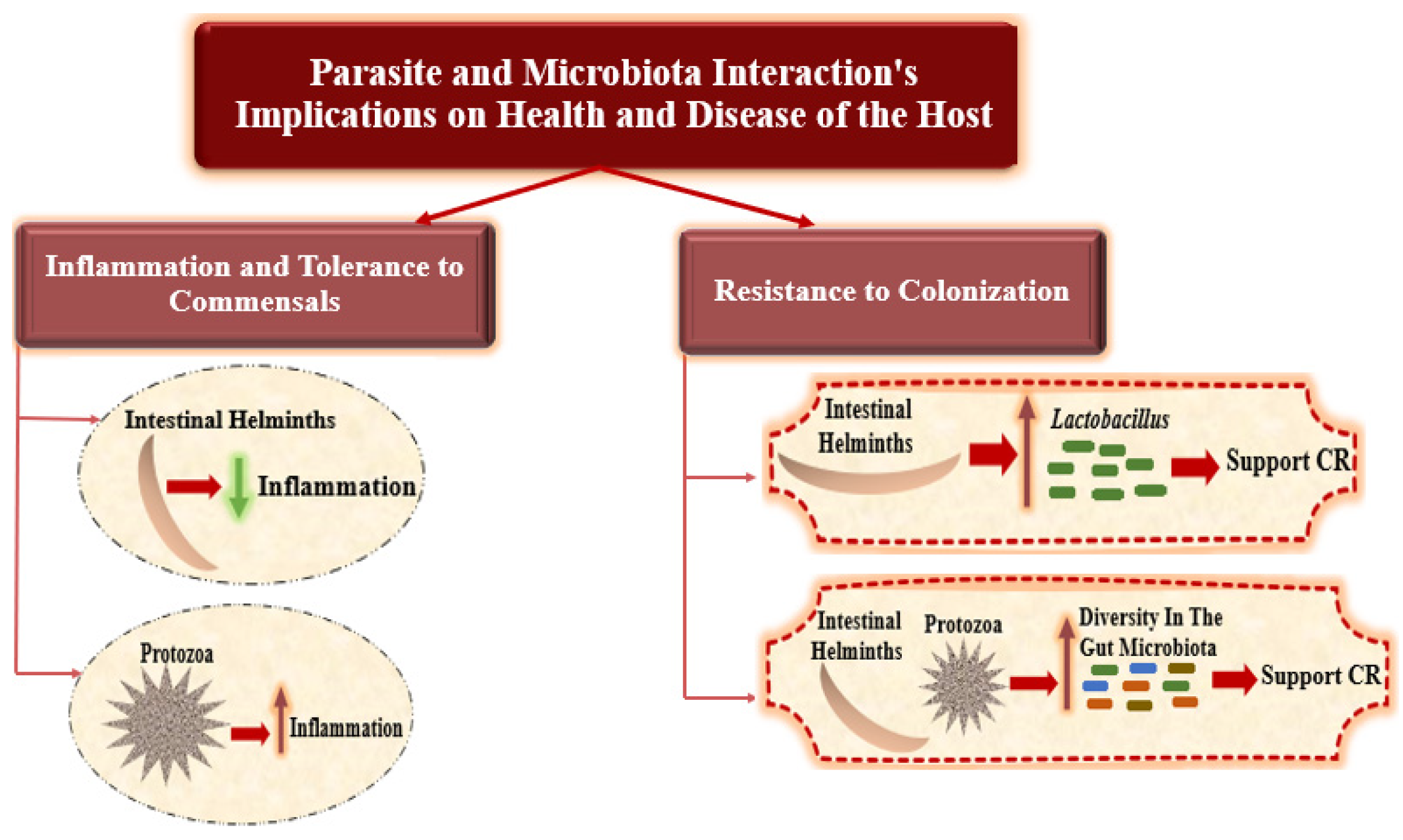 Parasite and Microbiota Interaction's Implications on Health and Disease of the Host

Inflammation and Tolerance to Commensals

Intestinal Helminths

Inflammation

Protozoa

Inflammation

Resistance to Colonization

Intestinal Helminths

Lactobacillus

Support CR

Intestinal Helminths

Protozoa

Diversity In The Gut Microbiota

Support CR